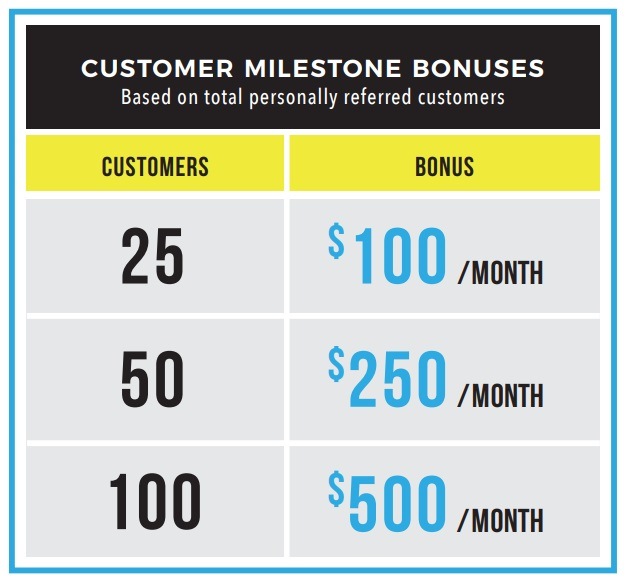 CUSTOMER MILESTONE BONUSES
Based on total personally referred customers

| CUSTOMERS | BONUS |
|---|---|
| 25 | \$100 /MONTH |
| 50 | \$250 /MONTH |
| 100 | \$500 /MONTH |